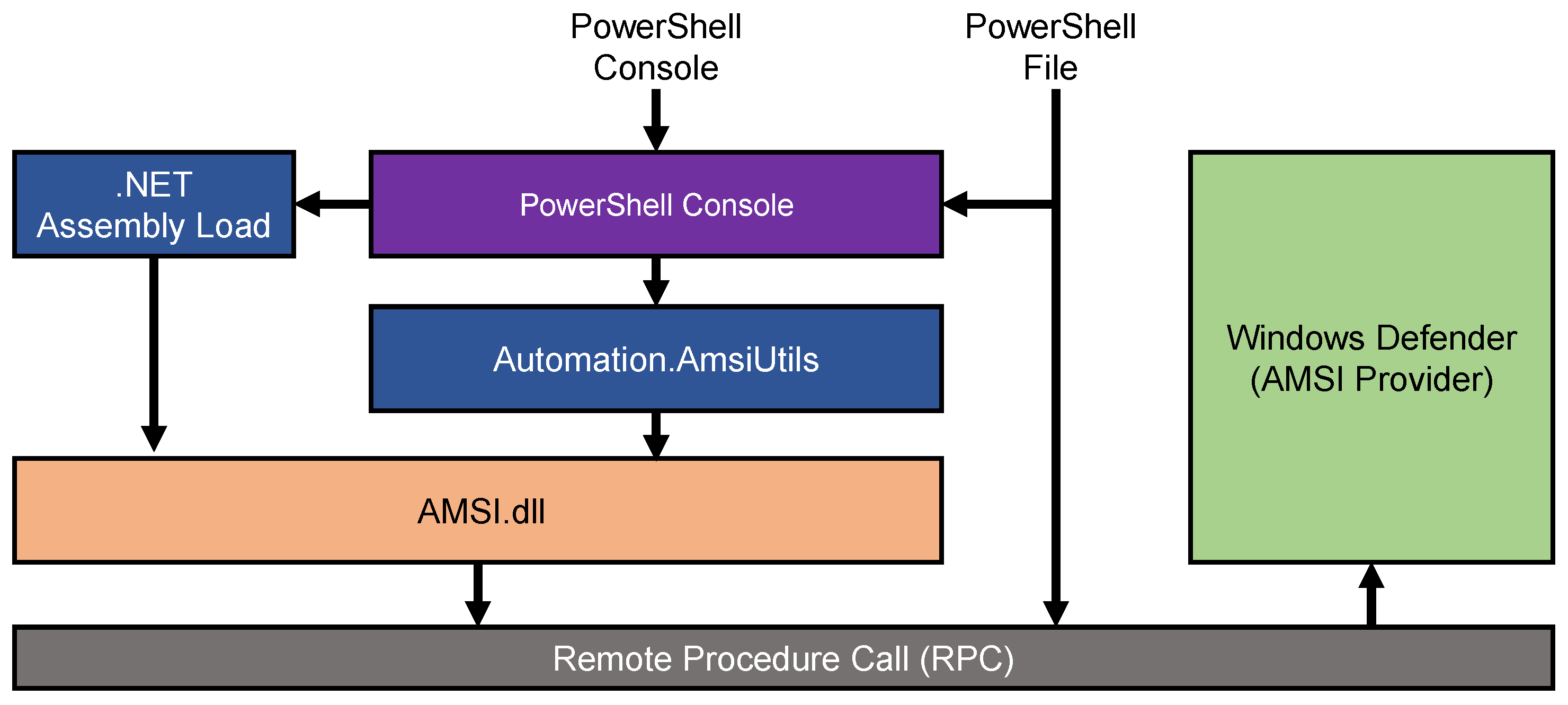 PowerShell Console

PowerShell File

.NET Assembly Load

PowerShell Console

Automation.AmsiUtils

Windows Defender (AMSI Provider)

AMSI.dll

Remote Procedure Call (RPC)